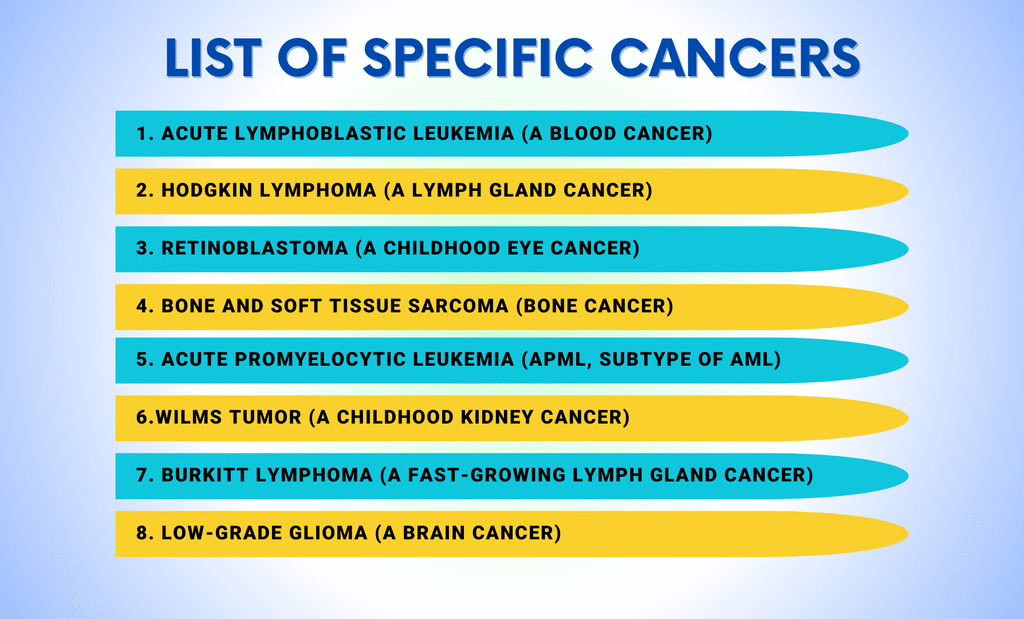 LIST OF SPECIFIC CANCERS

1. ACUTE LYMPHOBLASTIC LEUKEMIA (A BLOOD CANCER)

2. HODGKIN LYMPHOMA (A LYMPH GLAND CANCER)

3. RETINOBLASTOMA (A CHILDHOOD EYE CANCER)

4. BONE AND SOFT TISSUE SARCOMA (BONE CANCER)

5. ACUTE PROMYELOCYTIC LEUKEMIA (APML, SUBTYPE OF AML)

6.WILMS TUMOR (A CHILDHOOD KIDNEY CANCER)

7. BURKITT LYMPHOMA (A FAST-GROWING LYMPH GLAND CANCER)

8. LOW-GRADE GLIOMA (A BRAIN CANCER)